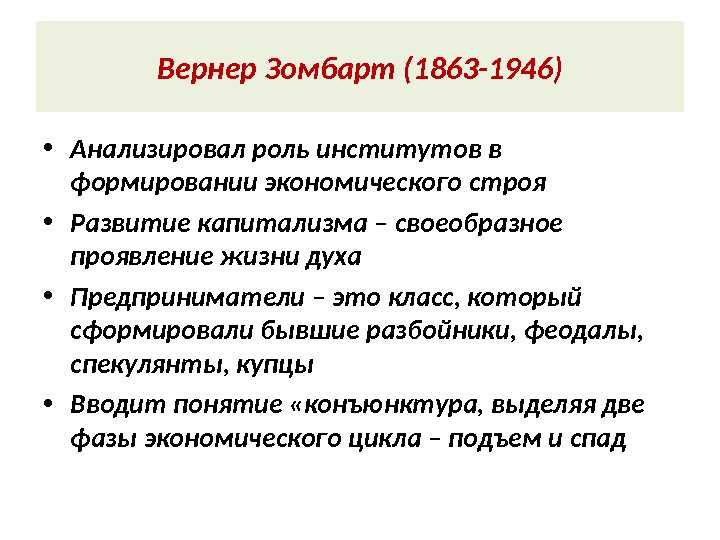 Вернер Зомбарт (1863-1946)

• Анализировал роль институтов в формировании экономического строя
• Развитие капитализма – своеобразное проявление жизни духа
• Предприниматели – это класс, который сформировали бывшие разбойники, феодалы, спекулянты, купцы
• Вводит понятие «конъюнктура, выделяя две фазы экономического цикла – подъем и спад